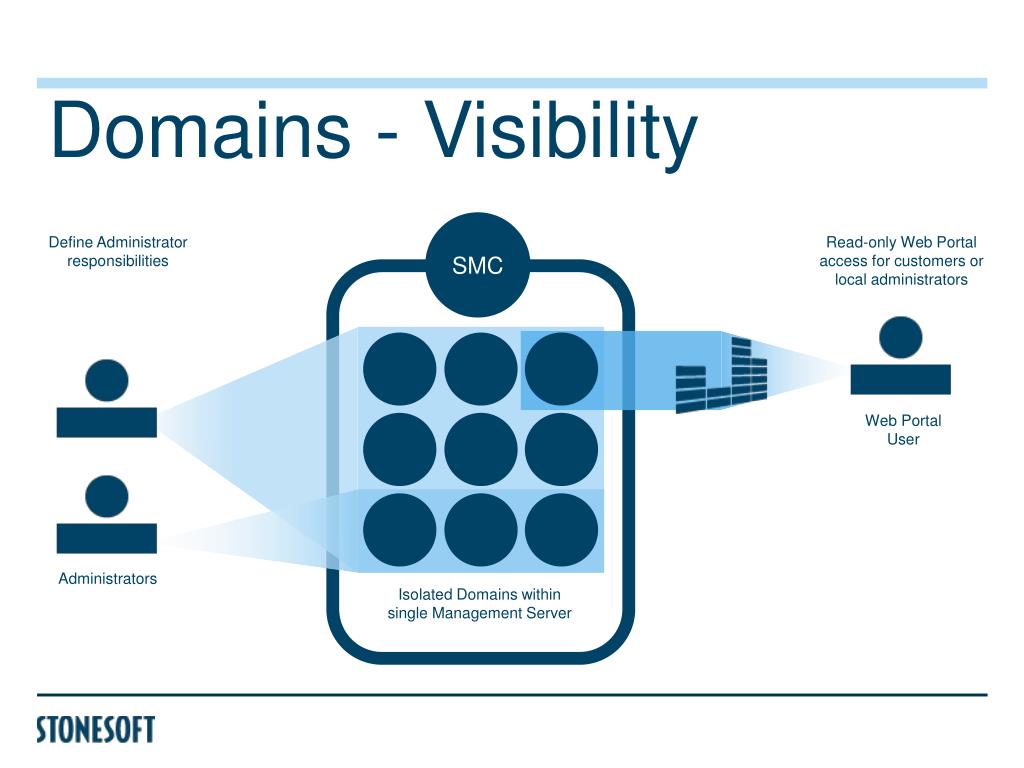 Domains - Visibility

Define Administrator responsibilities

SMC

Read-only Web Portal access for customers or local administrators

Web Portal User

Administrators

Isolated Domains within single Management Server

STONESOFT